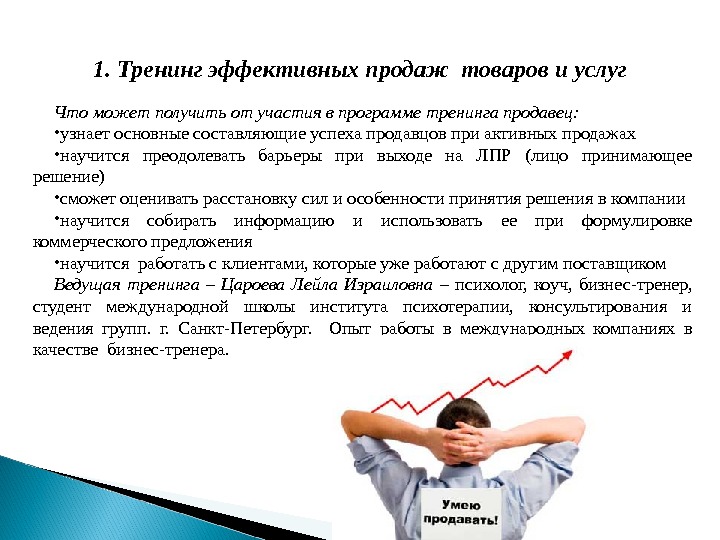 1. Тренинг эффективных продаж товаров и услуг

Что может получить от участия в программе тренинга продавец:
•узнает основные составляющие успеха продавцов при активных продажах
•научится преодолевать барьеры при выходе на ЛПР (лицо принимающее решение)
•сможет оценивать расстановку сил и особенности принятия решения в компании
•научится собирать информацию и использовать ее при формулировке коммерческого предложения
•научится работать с клиентами, которые уже работают с другим поставщиком
Ведущая тренинга – Цароева Лейла Израиловна – психолог, коуч, бизнес-тренер, студент международной школы института психотерапии, консультирования и ведения групп. г. Санкт-Петербург. Опыт работы в международных компаниях в качестве бизнес-тренера.

Умею продавать!